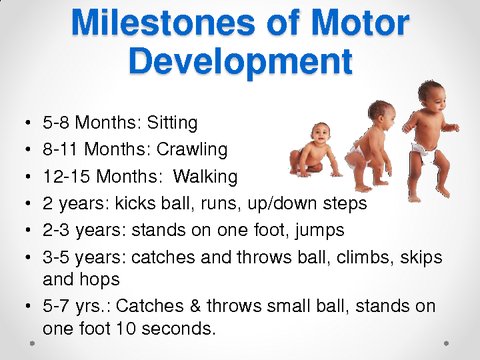 Milestones of Motor Development

• 5-8 Months: Sitting
• 8-11 Months: Crawling
• 12-15 Months:  Walking
• 2 years: kicks ball, runs, up/down steps
• 2-3 years: stands on one foot, jumps
• 3-5 years: catches and throws ball, climbs, skips and hops
• 5-7 yrs.: Catches & throws small ball, stands on one foot 10 seconds.